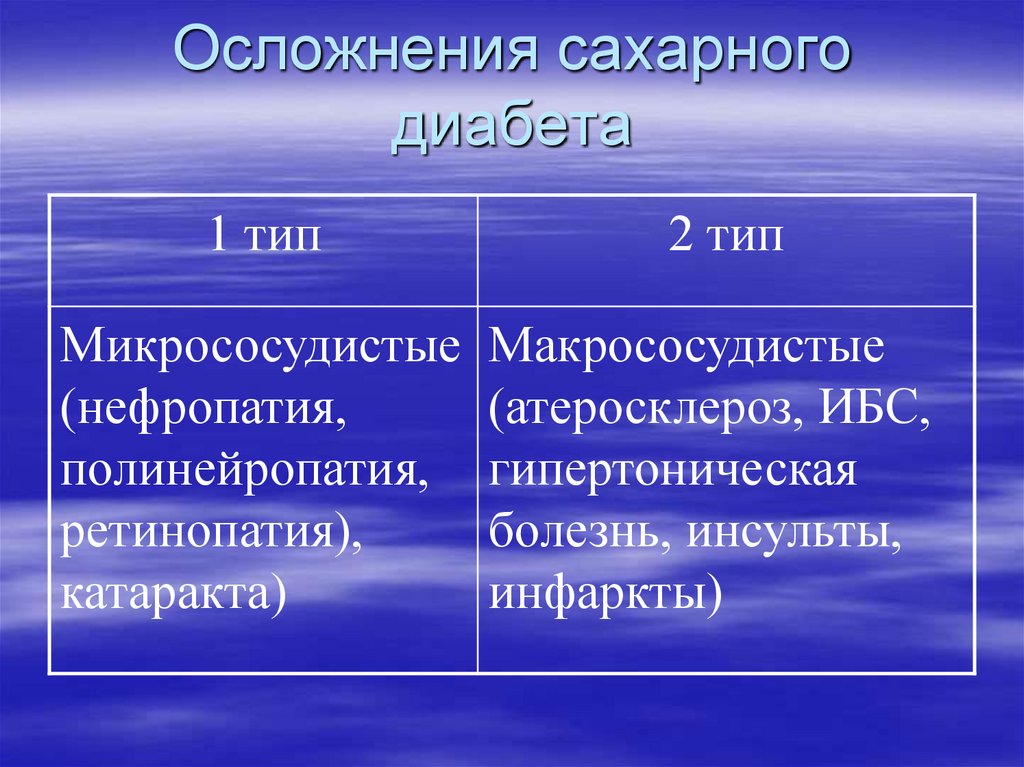 Осложнения сахарного диабета

| 1 тип | 2 тип |
|---|---|
| Микрососудистые (нефропатия, полинейропатия, ретинопатия), катаракта) | Макрососудистые (атеросклероз, ИБС, гипертоническая болезнь, инсульты, инфаркты) |